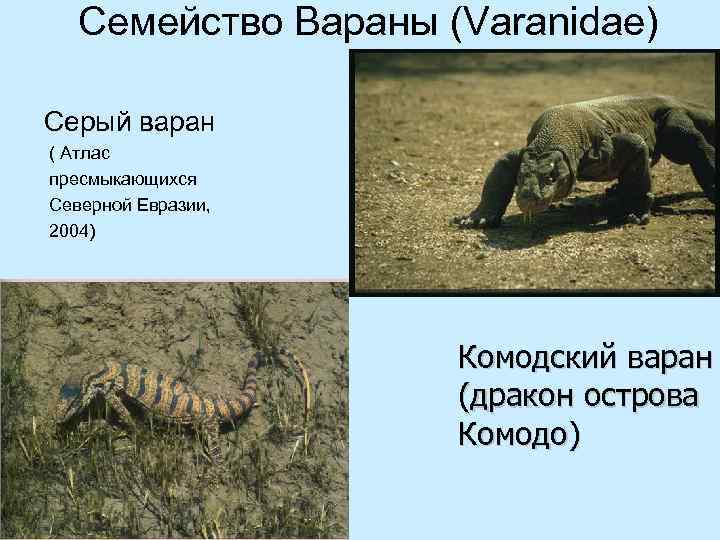 Семейство Вараны (Varanidae)

Серый варан

( Атлас пресмыкающихся Северной Евразии, 2004)

Комодский варан (дракон острова Комодо)